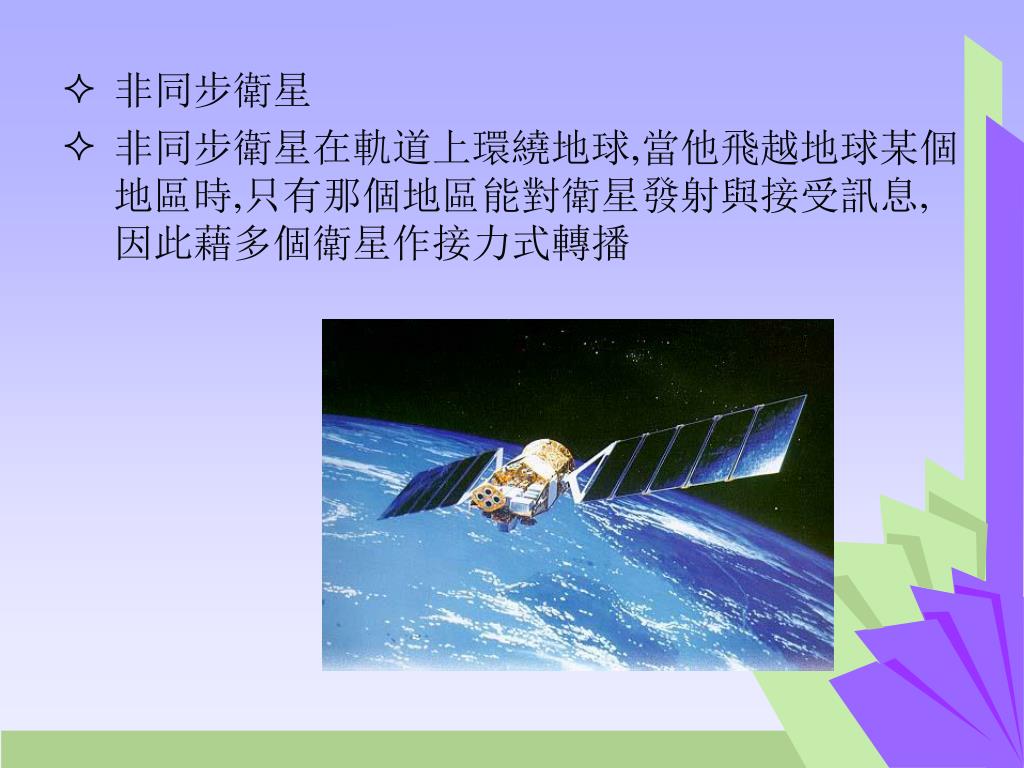 ✧ 非同步衛星

✧ 非同步衛星在軌道上環繞地球,當他飛越地球某個地區時,只有那個地區能對衛星發射與接受訊息,因此藉多個衛星作接力式轉播